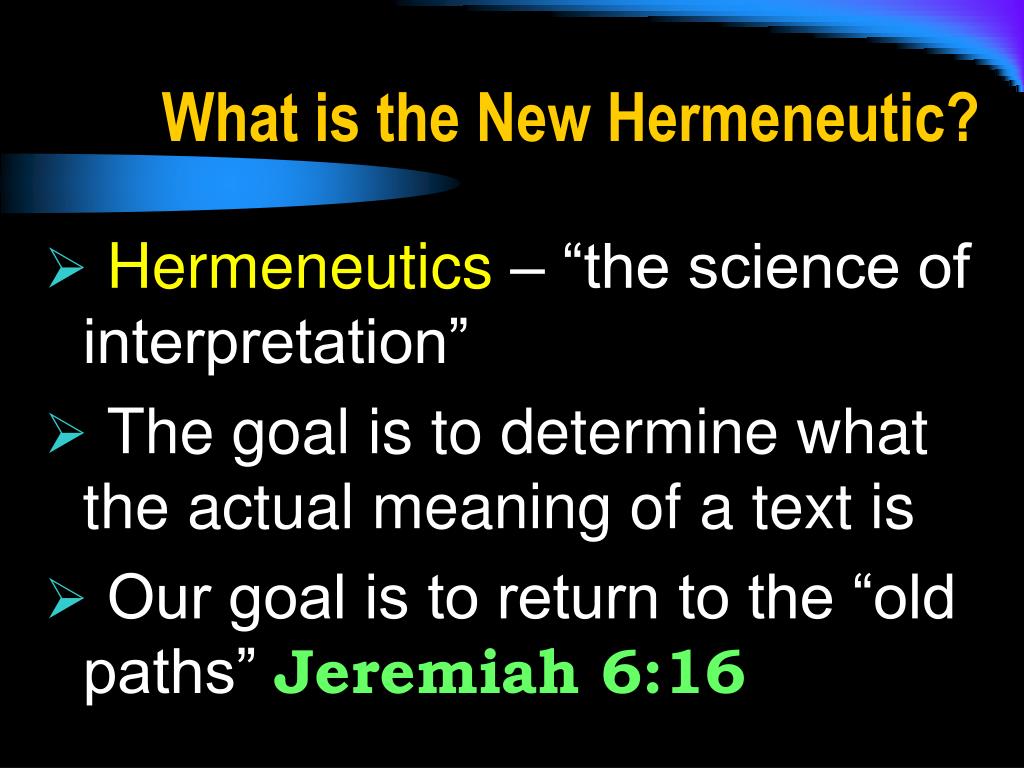 What is the New Hermeneutic?

➢ Hermeneutics – “the science of interpretation”

➢ The goal is to determine what the actual meaning of a text is

➢ Our goal is to return to the “old paths” Jeremiah 6:16